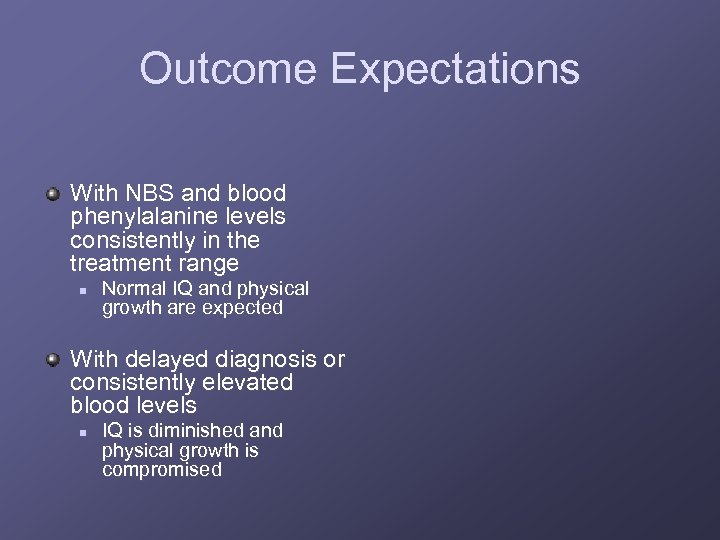 Outcome Expectations

With NBS and blood phenylalanine levels consistently in the treatment range

Normal IQ and physical growth are expected

With delayed diagnosis or consistently elevated blood levels

IQ is diminished and physical growth is compromised